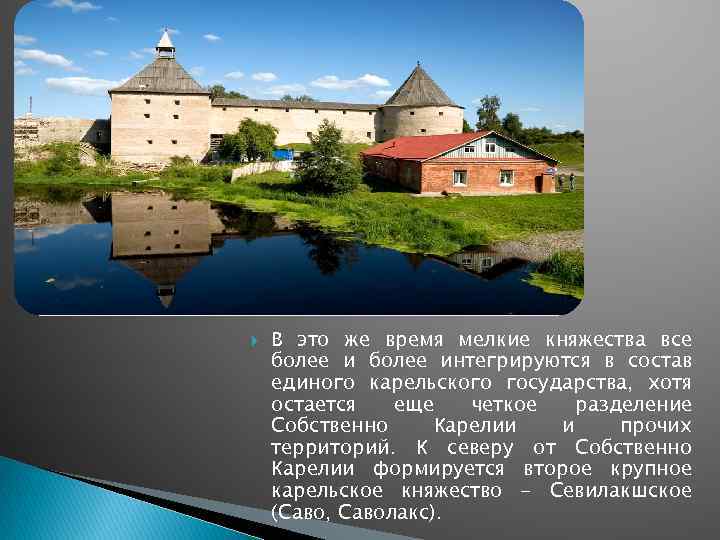 В это же время мелкие княжества все более и более интегрируются в состав единого карельского государства, хотя остается еще четкое разделение Собственно Карелии и прочих территорий. К северу от Собственно Карелии формируется второе крупное карельское княжество – Севилакшское (Саво, Саволакс).